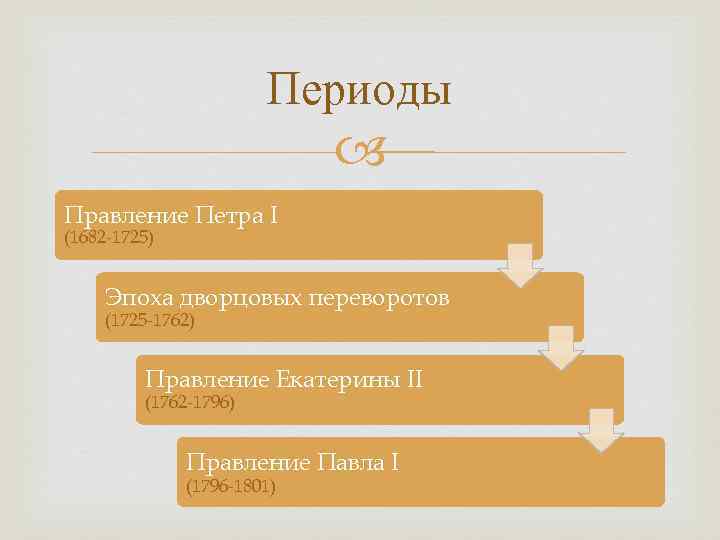 Периоды

Правление Петра I
(1682-1725)

Эпоха дворцовых переворотов
(1725-1762)

Правление Екатерины II
(1762-1796)

Правление Павла I
(1796-1801)